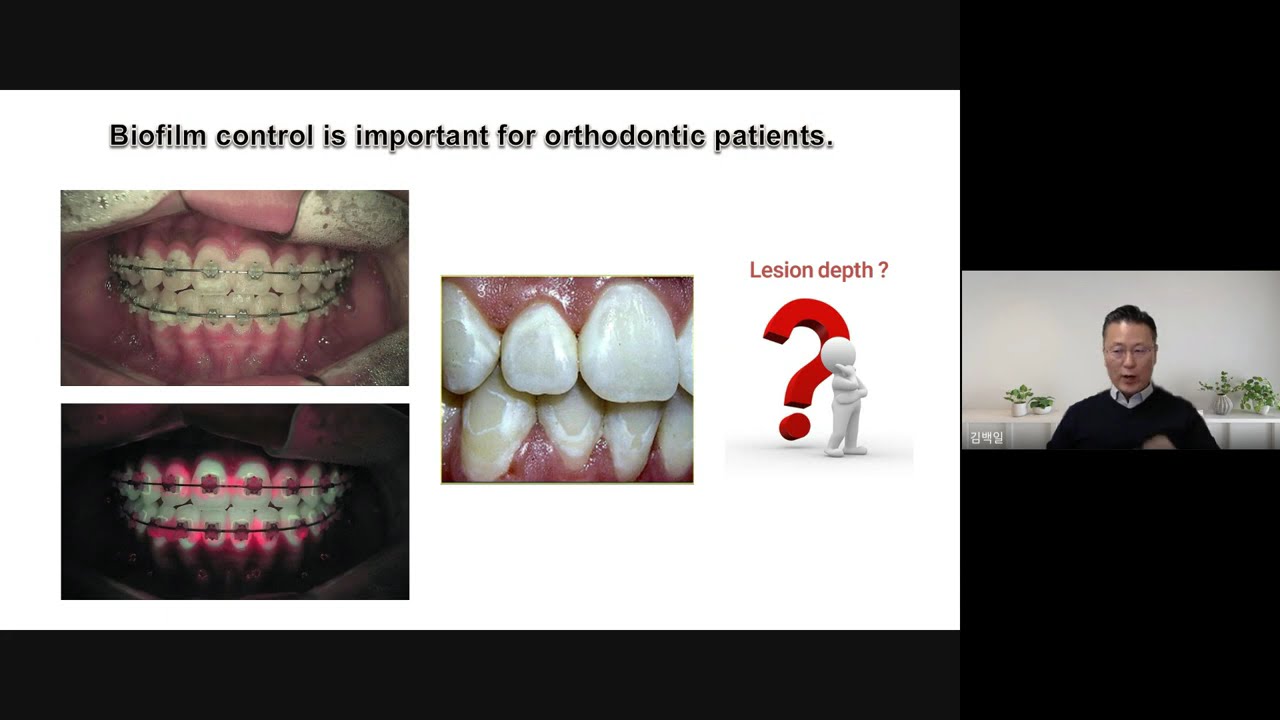 Biofilm control is important for orthodontic patients.

Lesion depth ?

김백일